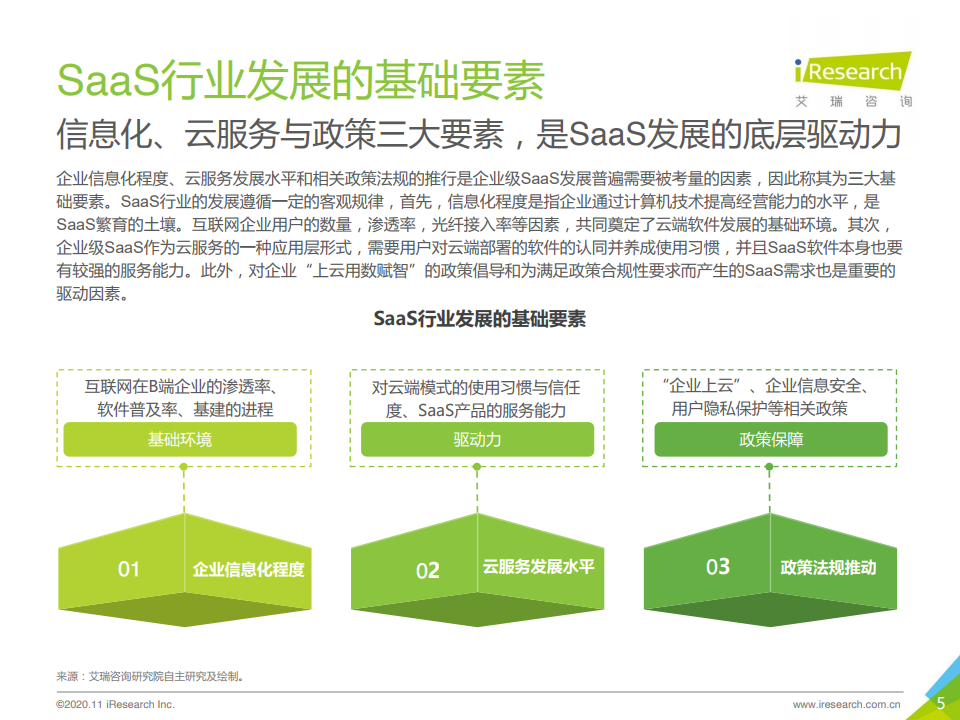 SaaS行业发展的基础要素

iResearch
艾 瑞 咨 询

信息化、云服务与政策三大要素，是SaaS发展的底层驱动力

企业信息化程度、云服务发展水平和相关政策法规的推行是企业级SaaS发展普遍需要被考量的因素，因此称其为三大基础要素。SaaS行业的发展遵循一定的客观规律，首先，信息化程度是指企业通过计算机技术提高经营能力的水平，是SaaS繁育的土壤。互联网企业用户的数量，渗透率，光纤接入率等因素，共同奠定了云端软件发展的基础环境。其次，企业级SaaS作为云服务的一种应用层形式，需要用户对云端部署的软件的认同并养成使用习惯，并且SaaS软件本身也要有较强的服务能力。此外，对企业“上云用数赋智”的政策倡导和为满足政策合规性要求而产生的SaaS需求也是重要的驱动因素。

SaaS行业发展的基础要素

互联网在B端企业的渗透率、软件普及率、基建的进程

基础环境

01 企业信息化程度

对云端模式的使用习惯与信任度、SaaS产品的服务能力

驱动力

02 云服务发展水平

“企业上云”、企业信息安全、用户隐私保护等相关政策

政策保障

03 政策法规推动

来源：艾瑞咨询研究院自主研究及绘制。

©2020.11 iResearch Inc.

www.iresearch.com.cn

5